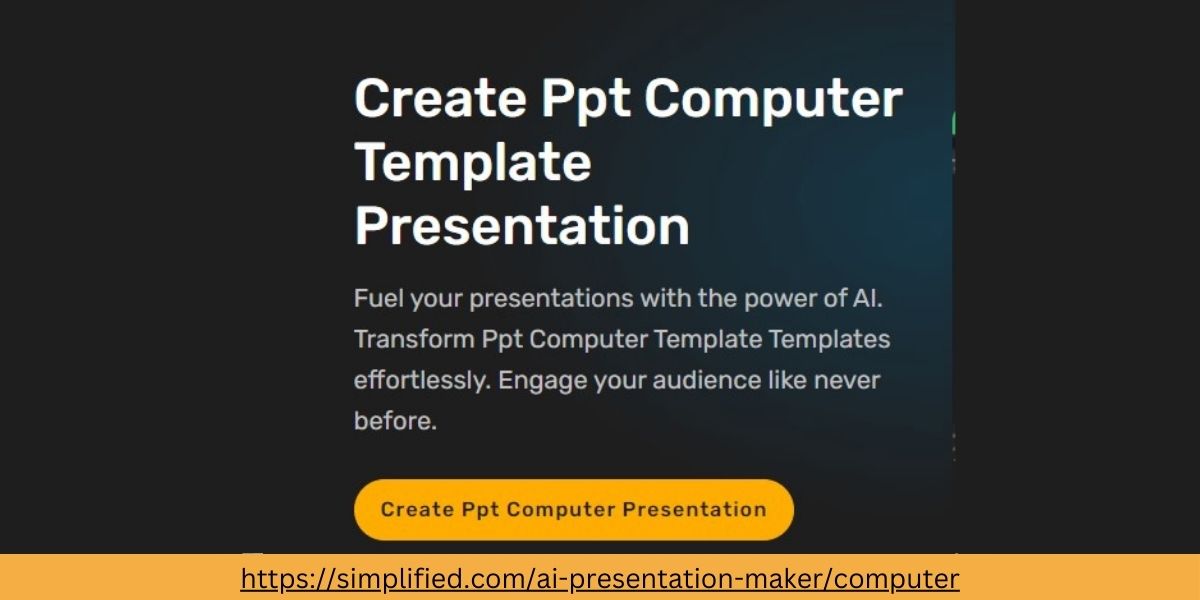 Create Ppt Computer Template Presentation

Fuel your presentations with the power of AI. Transform Ppt Computer Template Templates effortlessly. Engage your audience like never before.

Create Ppt Computer Presentation

https://simplified.com/ai-presentation-maker/computer